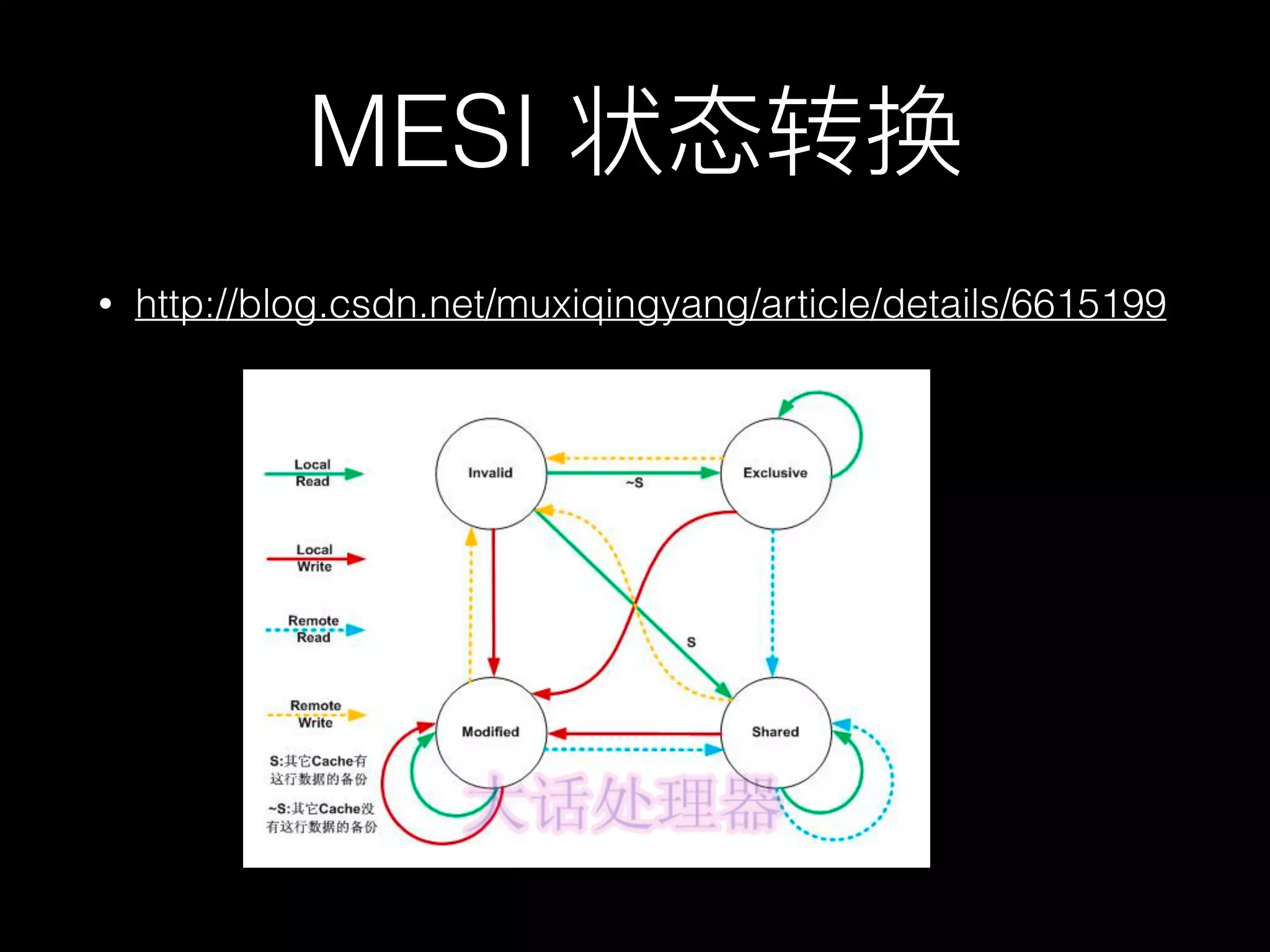 MESI 状态转换

• http://blog.csdn.net/muxiqingyang/article/details/6615199

Local Read

Local Write

Remote Read

Remote Write

S:其它Cache有这行数据的备份

~S:其它Cache没有这行数据的备份

Invalid

Exclusive

~S

S

Modified

Shared

大话处理器